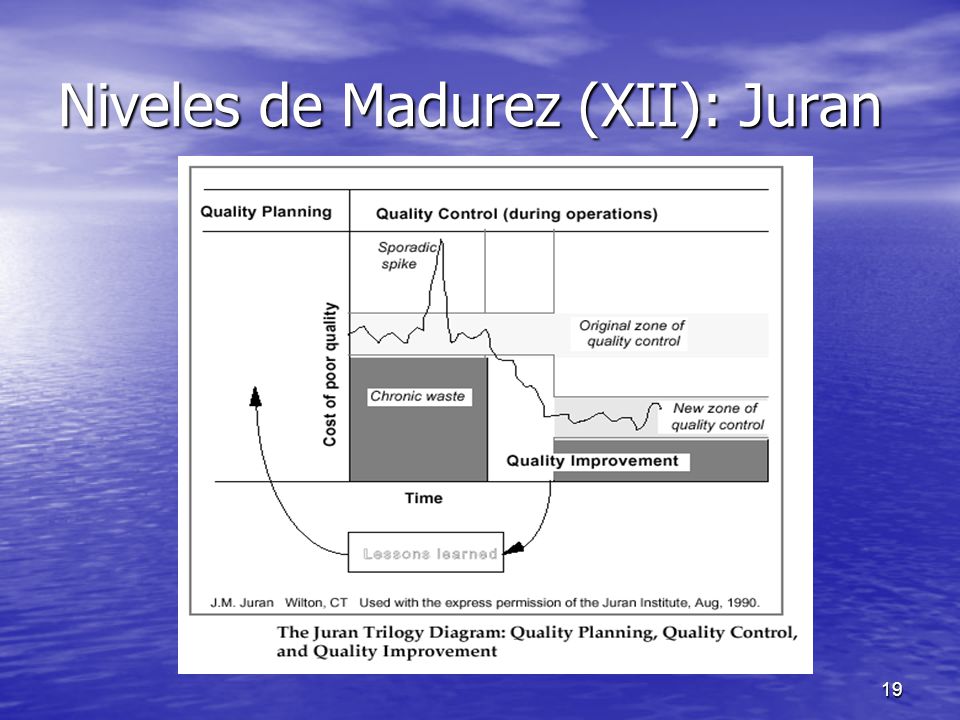 Niveles de Madurez (XII): Juran

Quality Planning

Quality Control (during operations)

Sporadic spike

Cost of poor quality

Original zone of quality control

Chronic waste

New zone of quality control

Quality Improvement

Time

Lessons learned

J.M. Juran Wilton, CT Used with the express permission of the Juran Institute, Aug, 1990.

The Juran Trilogy Diagram: Quality Planning, Quality Control, and Quality Improvement

19